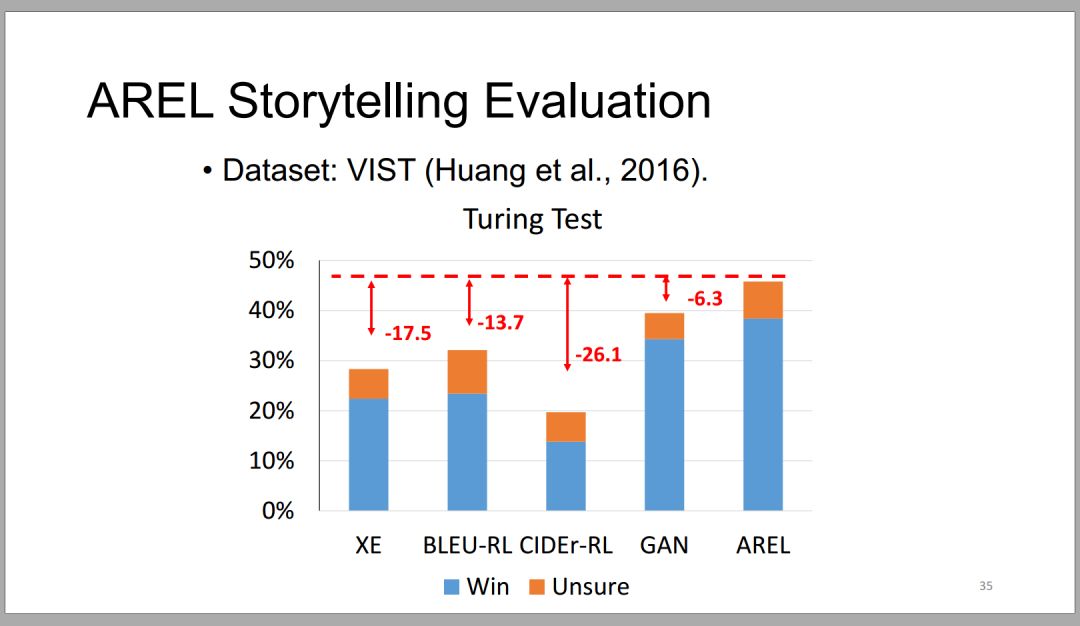 AREL Storytelling Evaluation

• Dataset: VIST (Huang et al., 2016).

Turing Test

50%
40%
30%
20%
10%
0%

-17.5
-13.7
-26.1
-6.3

XE
BLEU-RL
CIDEr-RL
GAN
AREL

Win
Unsure

35